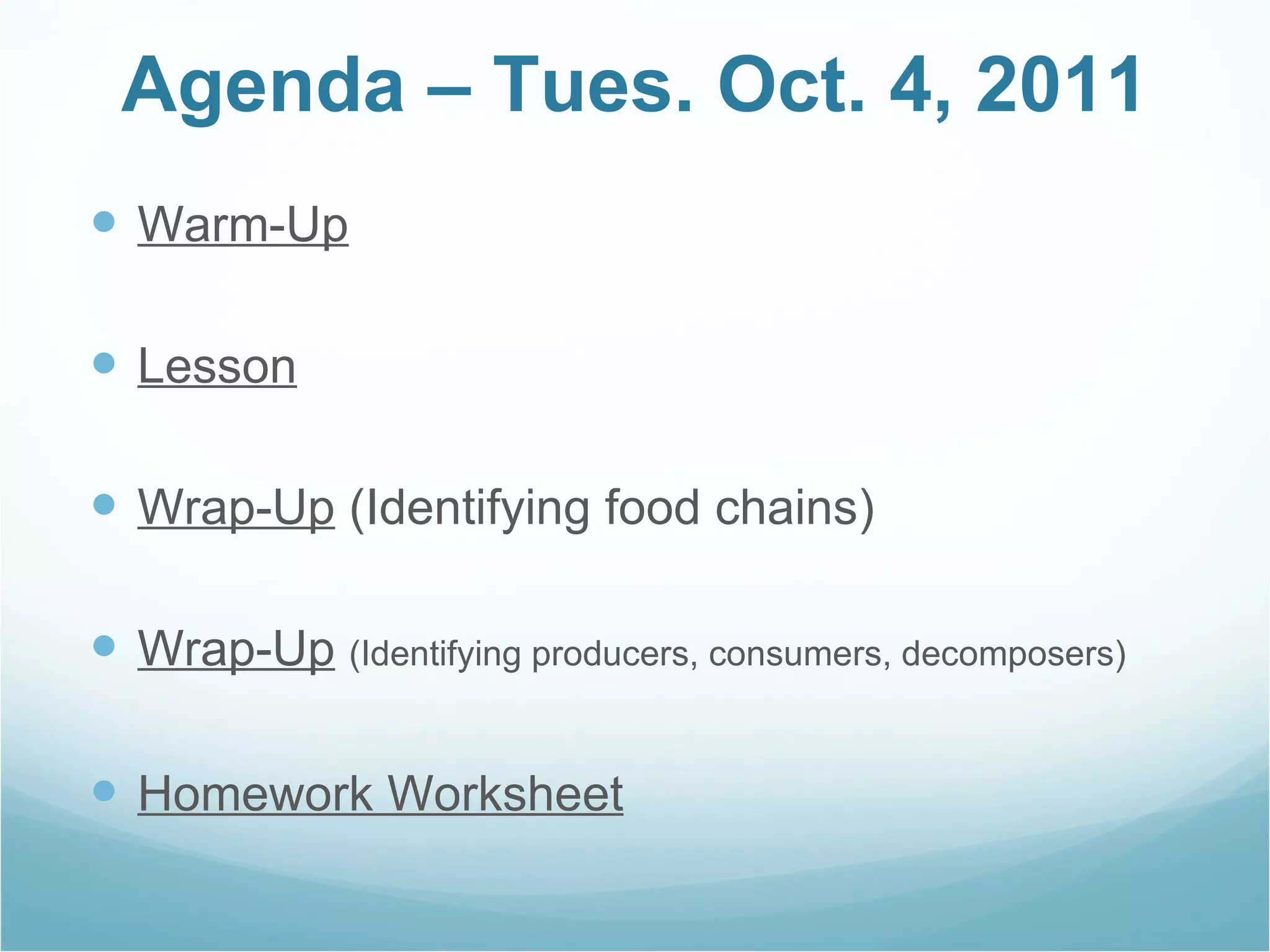 Agenda – Tues. Oct. 4, 2011

- Warm-Up
- Lesson
- Wrap-Up (Identifying food chains)
- Wrap-Up (Identifying producers, consumers, decomposers)
- Homework Worksheet